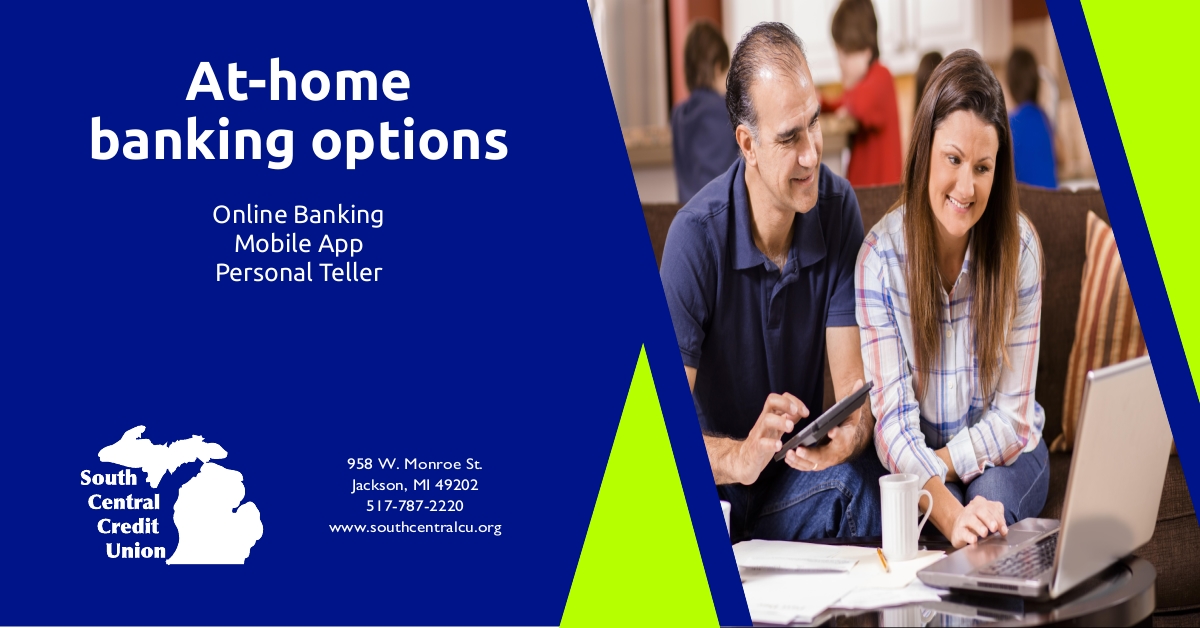 At-home banking options

Online Banking
Mobile App
Personal Teller

South Central Credit Union

958 W. Monroe St.
Jackson, MI 49202
517-787-2220
www.southcentralcu.org